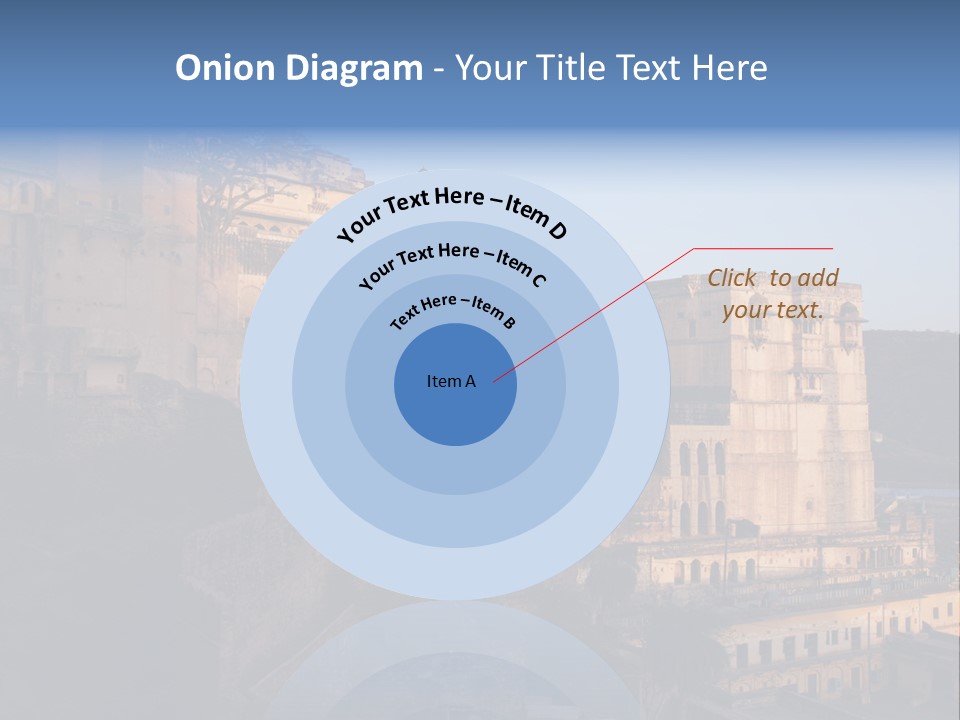 Onion Diagram - Your Title Text Here

Your Text Here – Item D

Your Text Here – Item C

Text Here – Item B

Item A

Click  to add your text.